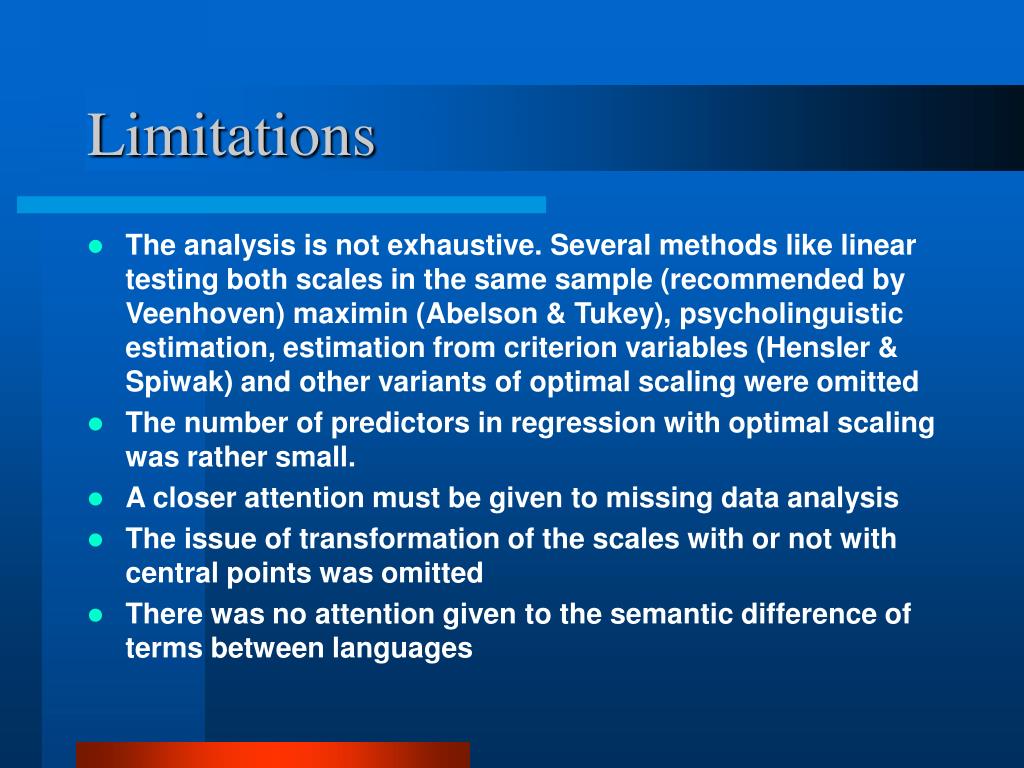 Limitations

- The analysis is not exhaustive. Several methods like linear testing both scales in the same sample (recommended by Veenhoven) maximin (Abelson & Tukey), psycholinguistic estimation, estimation from criterion variables (Hensler & Spiwak) and other variants of optimal scaling were omitted
- The number of predictors in regression with optimal scaling was rather small.
- A closer attention must be given to missing data analysis
- The issue of transformation of the scales with or not with central points was omitted
- There was no attention given to the semantic difference of terms between languages